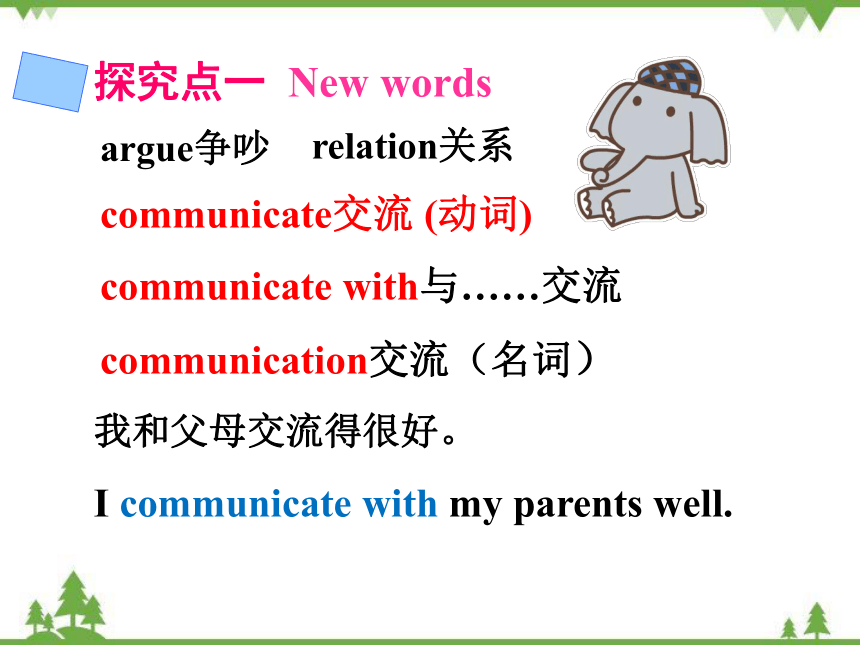 探究点一 New words

argue争吵 relation关系

communicate交流 (动词)

communicate with与……交流

communication交流（名词）

我和父母交流得很好。

I communicate with my parents well.